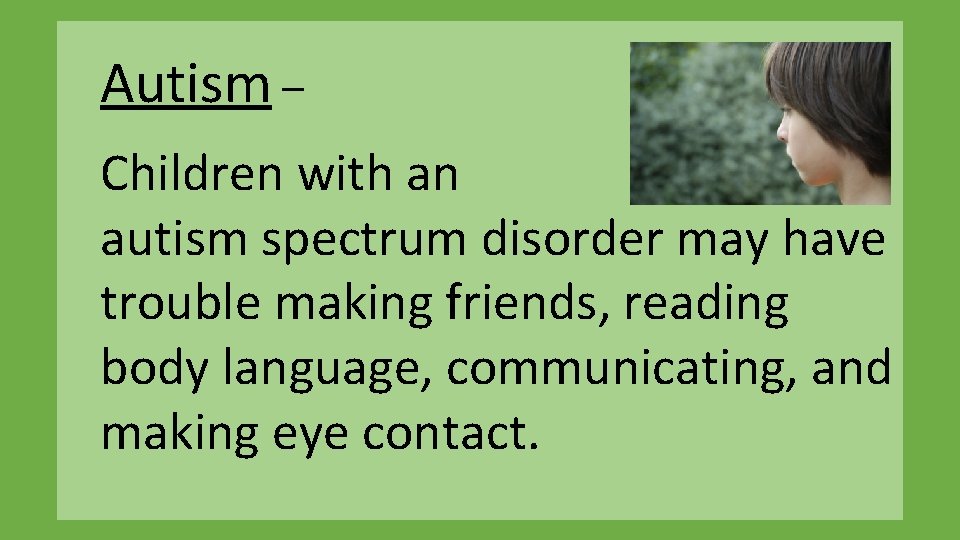 Autism –

Children with an autism spectrum disorder may have trouble making friends, reading body language, communicating, and making eye contact.